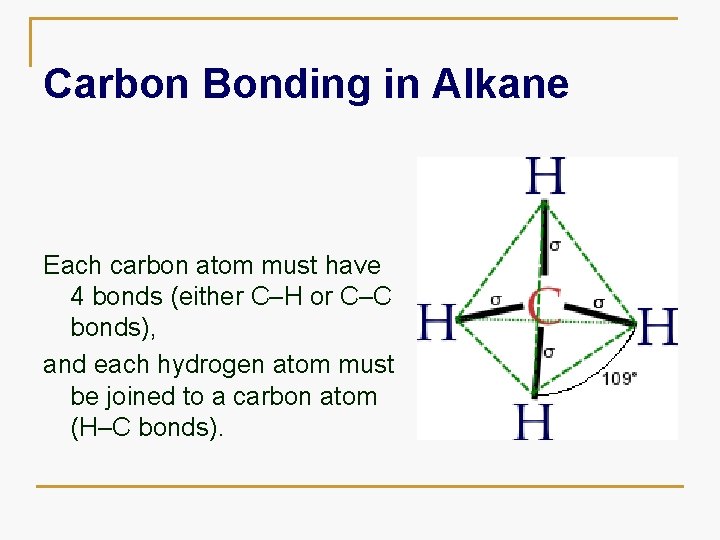 Carbon Bonding in Alkane

Each carbon atom must have 4 bonds (either C–H or C–C bonds),

and each hydrogen atom must be joined to a carbon atom (H–C bonds).

H
σ
H
σ
C
σ
H
σ
109°
H